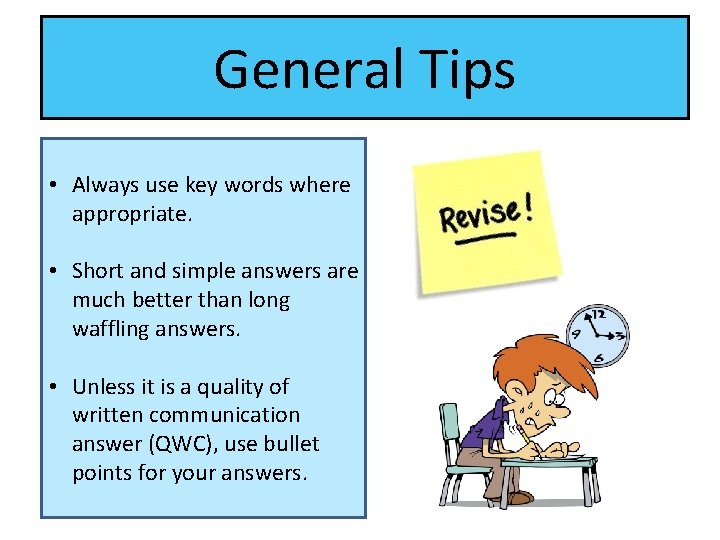 General Tips

• Always use key words where appropriate.

• Short and simple answers are much better than long waffling answers.

• Unless it is a quality of written communication answer (QWC), use bullet points for your answers.

Revise!

12
9
3
6